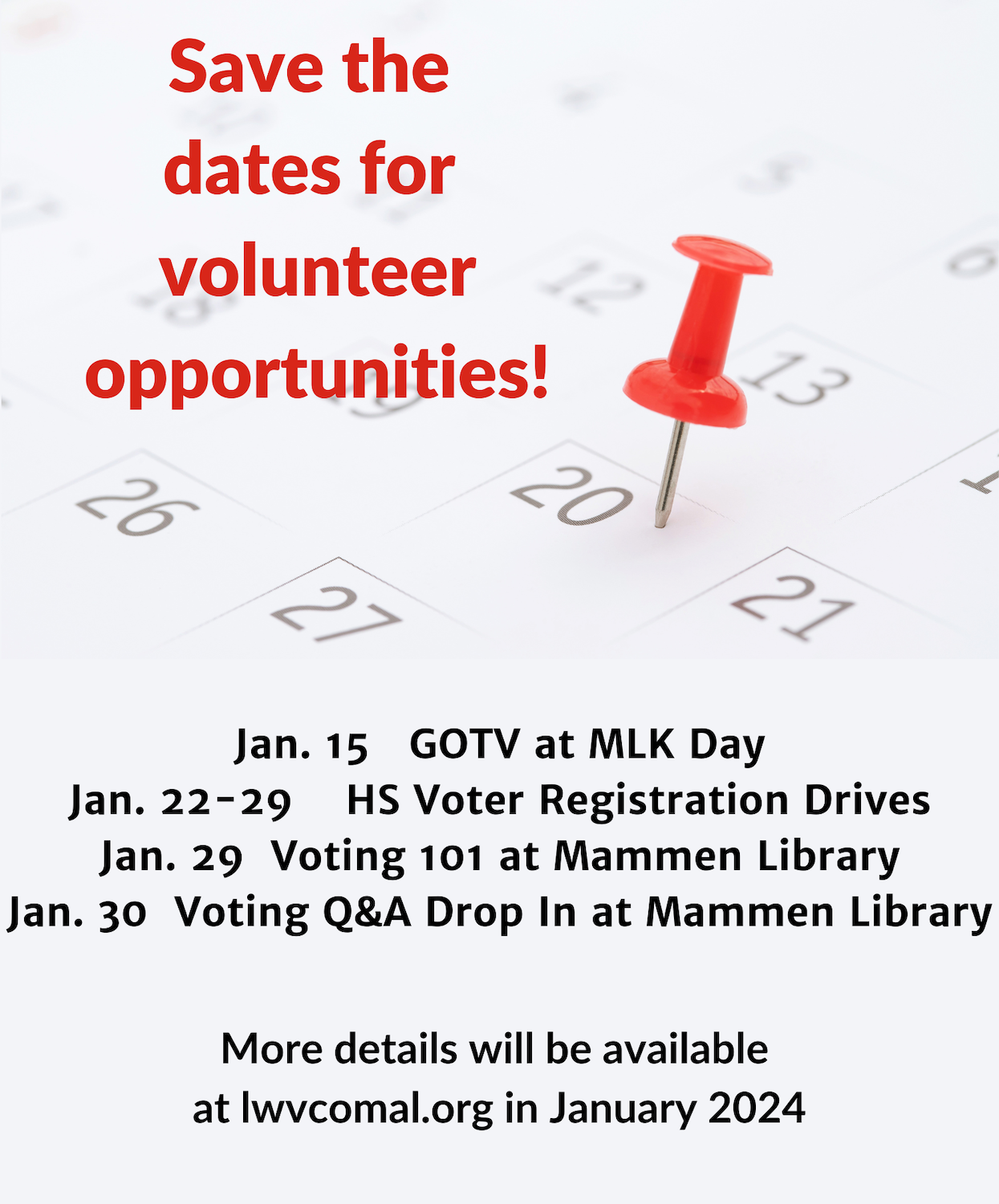 Save the dates for volunteer opportunities!

12
13
26
20
27
21

Jan. 15 GOTV at MLK Day
Jan. 22-29 HS Voter Registration Drives
Jan. 29 Voting 101 at Mammen Library
Jan. 30 Voting Q&A Drop In at Mammen Library

More details will be available at lwvcomal.org in January 2024